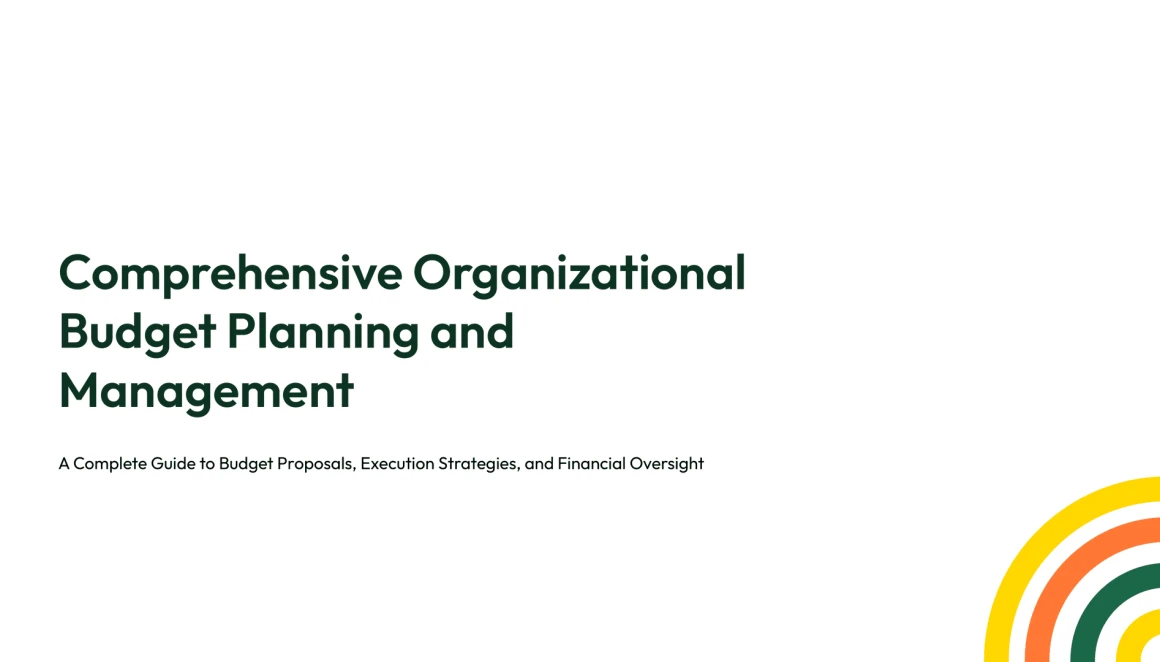 Comprehensive Organizational Budget Planning and Management

A Complete Guide to Budget Proposals, Execution Strategies, and Financial Oversight